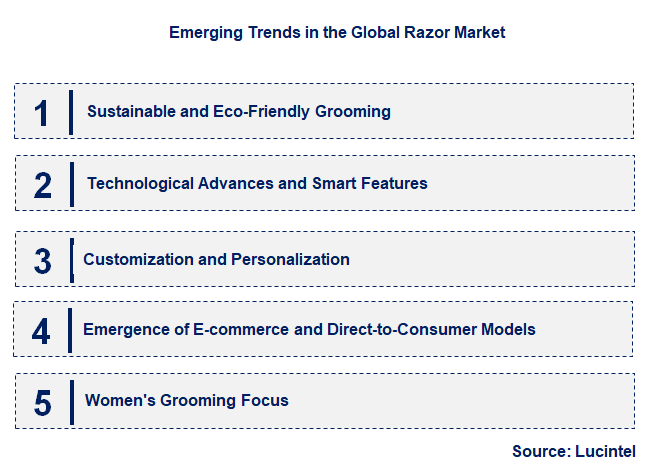 Emerging Trends in the Global Razor Market

1 Sustainable and Eco-Friendly Grooming

2 Technological Advances and Smart Features

3 Customization and Personalization

4 Emergence of E-commerce and Direct-to-Consumer Models

5 Women's Grooming Focus

Source: Lucintel